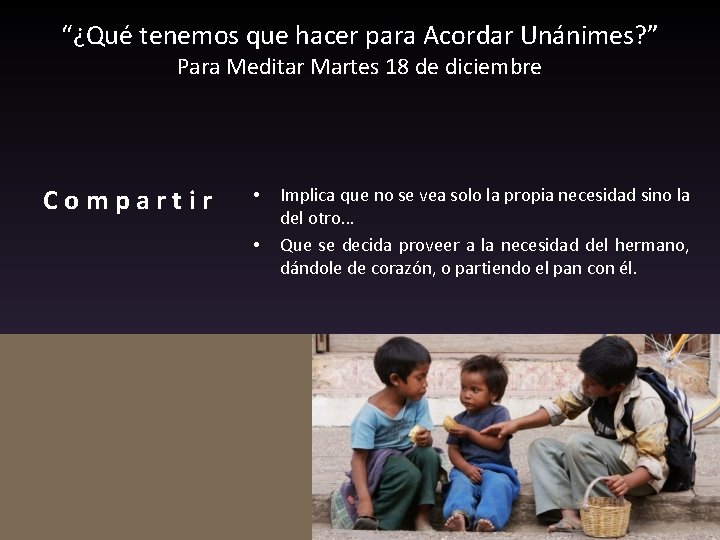 “¿Qué tenemos que hacer para Acordar Unánimes?”
Para Meditar Martes 18 de diciembre

Compartir

• Implica que no se vea solo la propia necesidad sino la del otro...
• Que se decida proveer a la necesidad del hermano, dándole de corazón, o partiendo el pan con él.